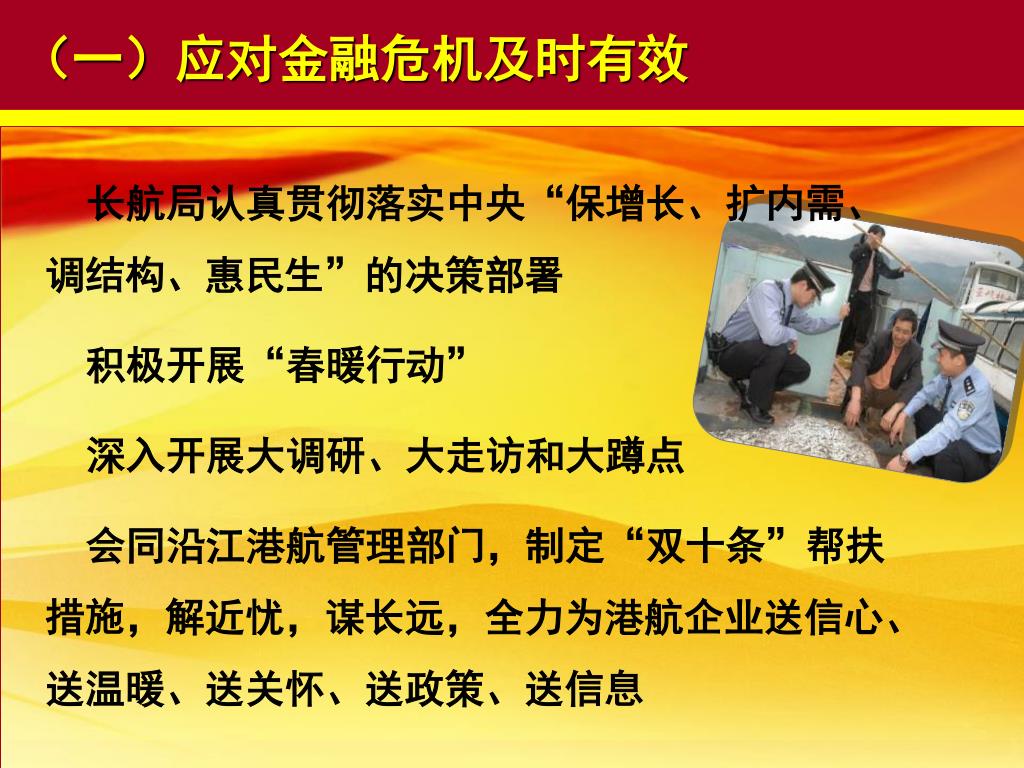 （一）应对金融危机及时有效

长航局认真贯彻落实中央“保增长、扩内需、调结构、惠民生”的决策部署

积极开展“春暖行动”

深入开展大调研、大走访和大蹲点

会同沿江港航管理部门，制定“双十条”帮扶措施，解近忧，谋长远，全力为港航企业送信心、送温暖、送关怀、送政策、送信息